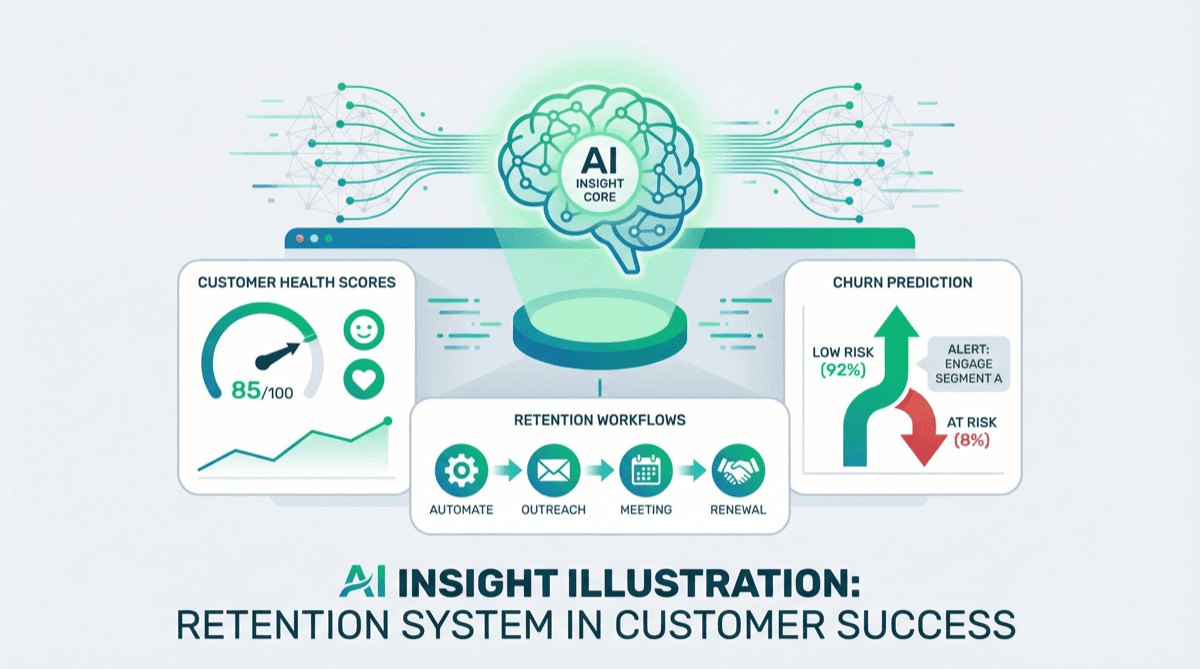 AI
INSIGHT
CORE

CUSTOMER HEALTH SCORES

85/100

RETENTION WORKFLOWS

AUTOMATE

OUTREACH

MEETING

RENEWAL

CHURN PREDICTION

LOW RISK
(92%)

ALERT:
ENGAGE
SEGMENT A

AT RISK
(8%)

AI INSIGHT ILLUSTRATION:
RETENTION SYSTEM IN CUSTOMER SUCCESS